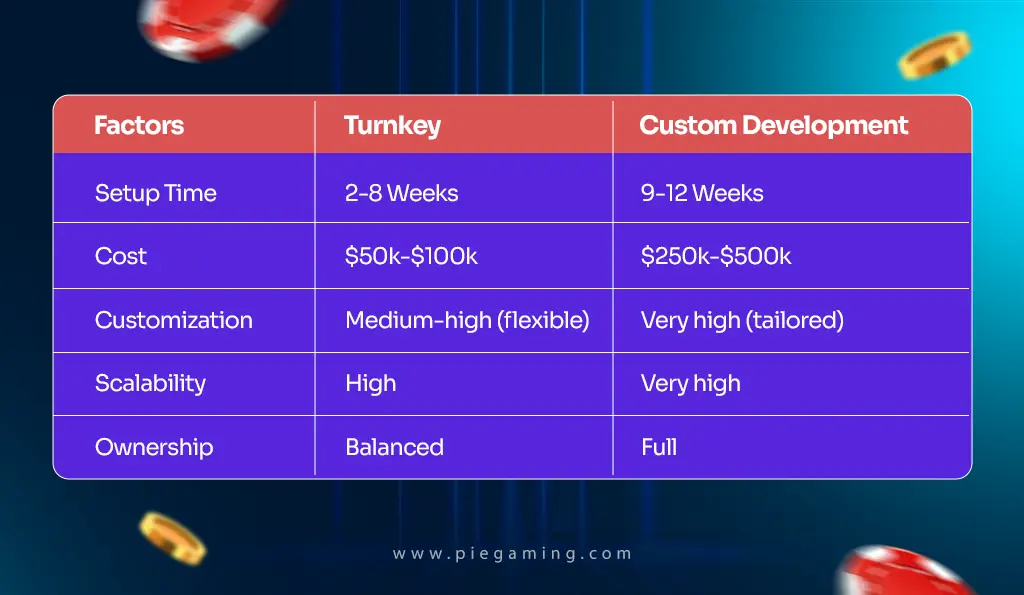 | Factors | Turnkey | Custom Development |
|---|---|---|
| Setup Time | 2-8 Weeks | 9-12 Weeks |
| Cost | \$50k-\$100k | \$250k-\$500k |
| Customization | Medium-high (flexible) | Very high (tailored) |
| Scalability | High | Very high |
| Ownership | Balanced | Full |

www.piegaming.com